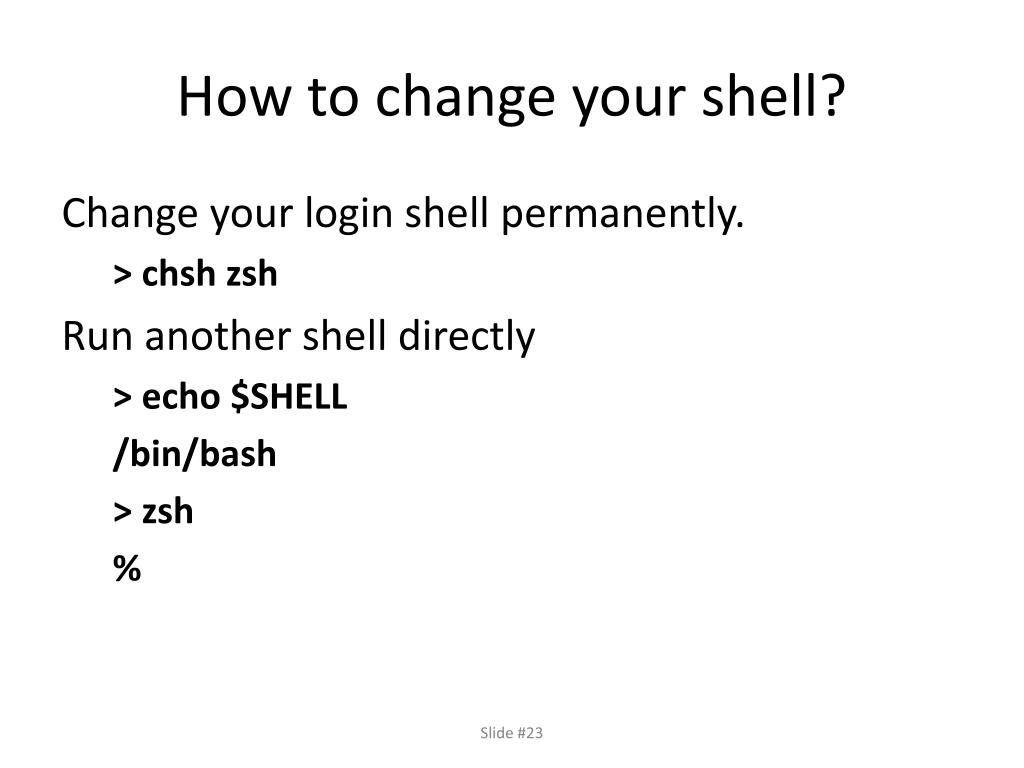 How to change your shell?

Change your login shell permanently.

> chsh zsh

Run another shell directly

> echo \$SHELL

/bin/bash

> zsh

%

Slide #23